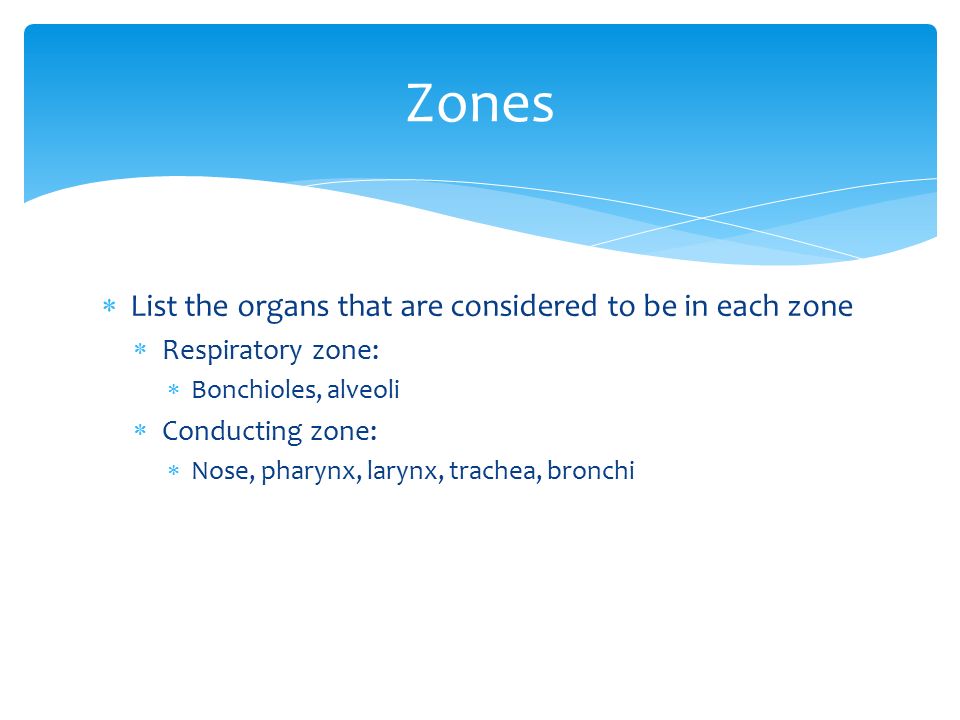 Zones

* List the organs that are considered to be in each zone
  * Respiratory zone:
    * Bonchioles, alveoli
  * Conducting zone:
    * Nose, pharynx, larynx, trachea, bronchi